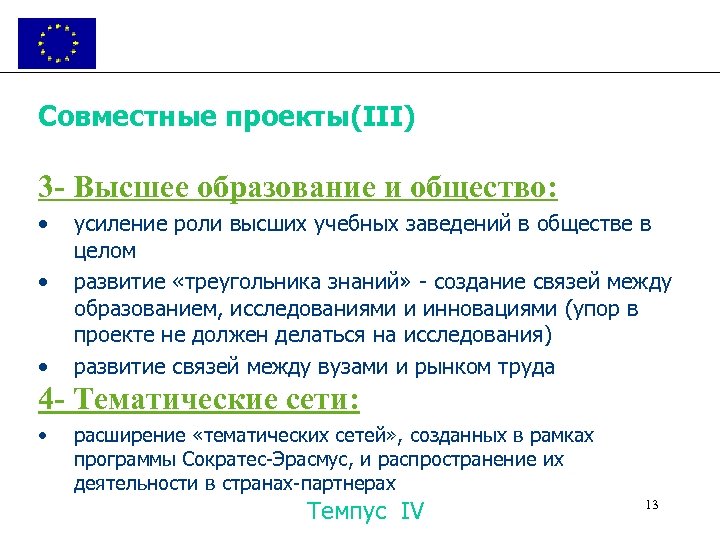 Совместные проекты(III)

3- Высшее образование и общество:

• усиление роли высших учебных заведений в обществе в целом
• развитие «треугольника знаний» - создание связей между образованием, исследованиями и инновациями (упор в проекте не должен делаться на исследования)
• развитие связей между вузами и рынком труда

4- Тематические сети:

• расширение «тематических сетей», созданных в рамках программы Сократес-Эрасмус, и распространение их деятельности в странах-партнерах

Темпус IV

13